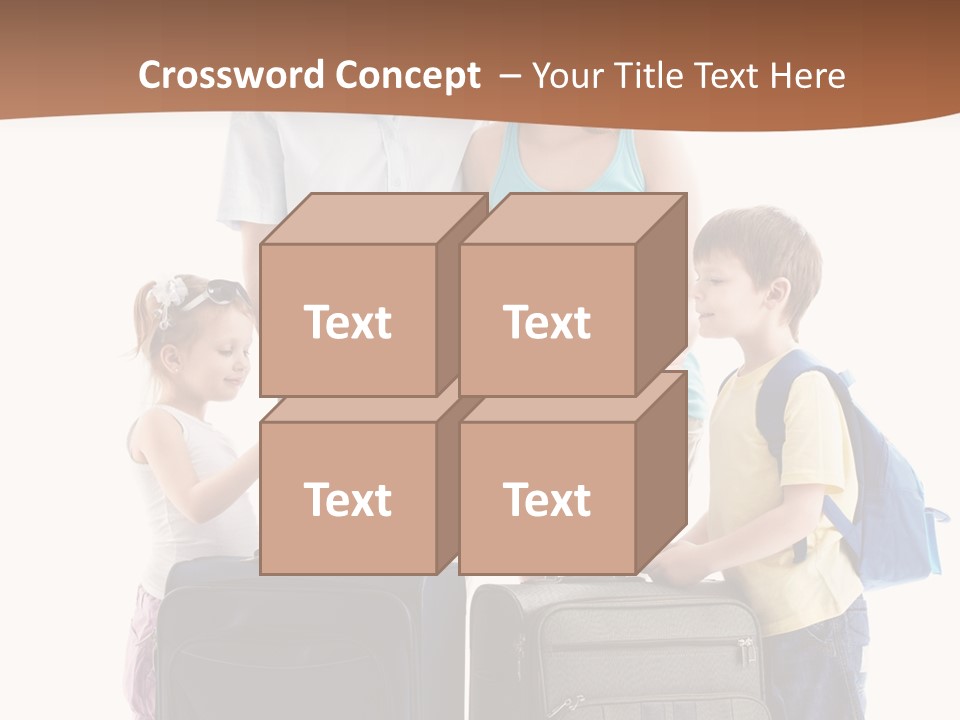 Crossword Concept – Your Title Text Here

Text

Text

Text

Text